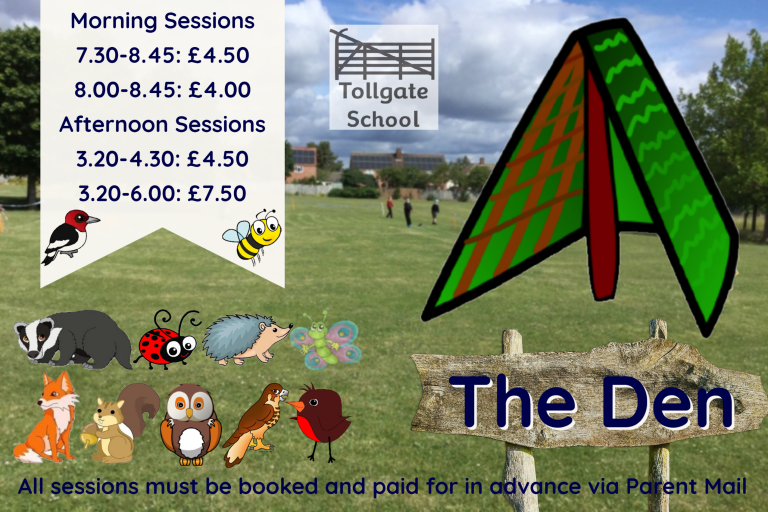 Morning Sessions
7.30-8.45: £4.50
8.00-8.45: £4.00
Afternoon Sessions
3.20-4.30: £4.50
3.20-6.00: £7.50

Tollgate School

The Den

All sessions must be booked and paid for in advance via Parent Mail